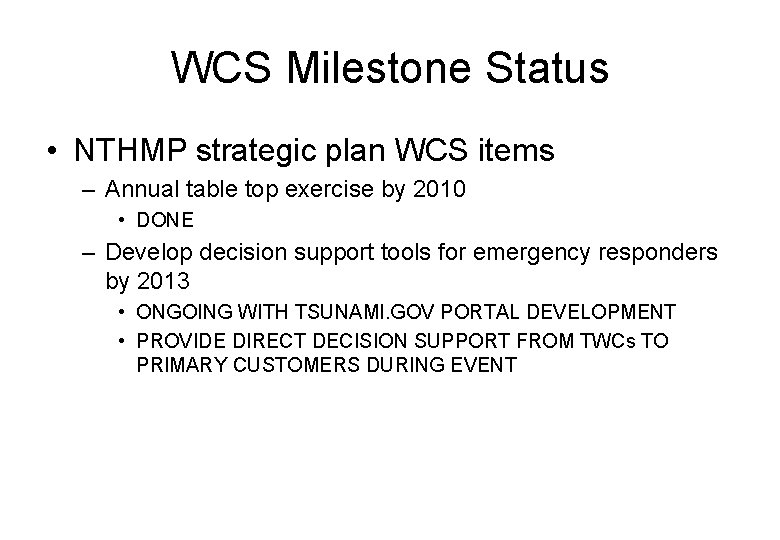 WCS Milestone Status

• NTHMP strategic plan WCS items

– Annual table top exercise by 2010

• DONE

– Develop decision support tools for emergency responders by 2013

• ONGOING WITH TSUNAMI.GOV PORTAL DEVELOPMENT

• PROVIDE DIRECT DECISION SUPPORT FROM TWCs TO PRIMARY CUSTOMERS DURING EVENT